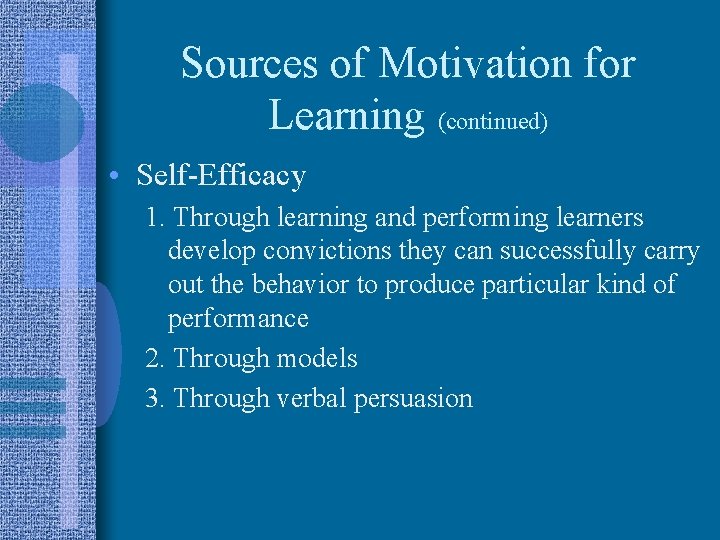 Sources of Motivation for Learning (continued)

• Self-Efficacy

1. Through learning and performing learners develop convictions they can successfully carry out the behavior to produce particular kind of performance

2. Through models

3. Through verbal persuasion